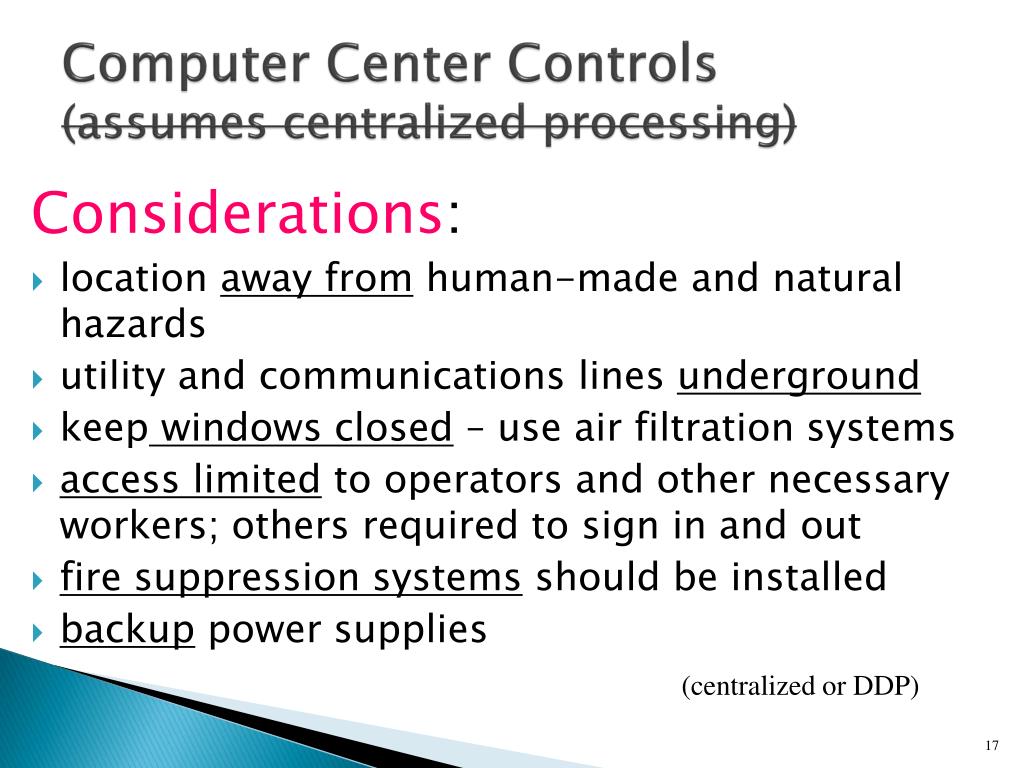 Computer Center Controls
(assumes centralized processing)

Considerations:

location away from human-made and natural hazards

utility and communications lines underground

keep windows closed – use air filtration systems

access limited to operators and other necessary workers; others required to sign in and out

fire suppression systems should be installed

backup power supplies

(centralized or DDP)

17